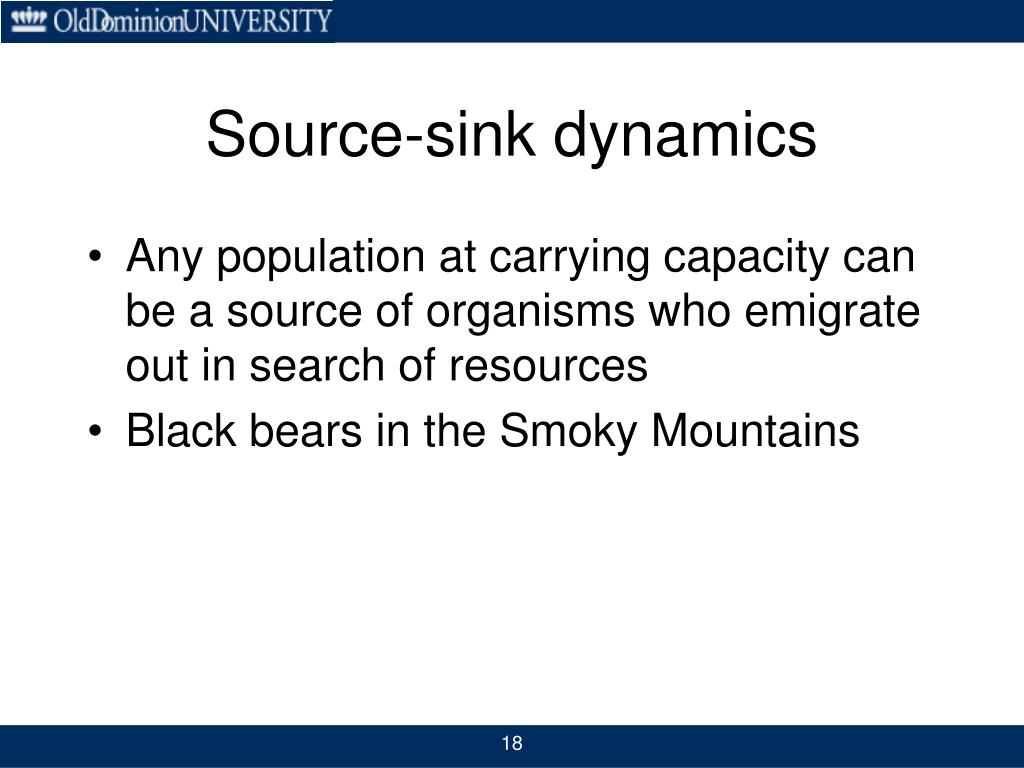 OldDominionUNIVERSITY

Source-sink dynamics

• Any population at carrying capacity can be a source of organisms who emigrate out in search of resources
• Black bears in the Smoky Mountains

18